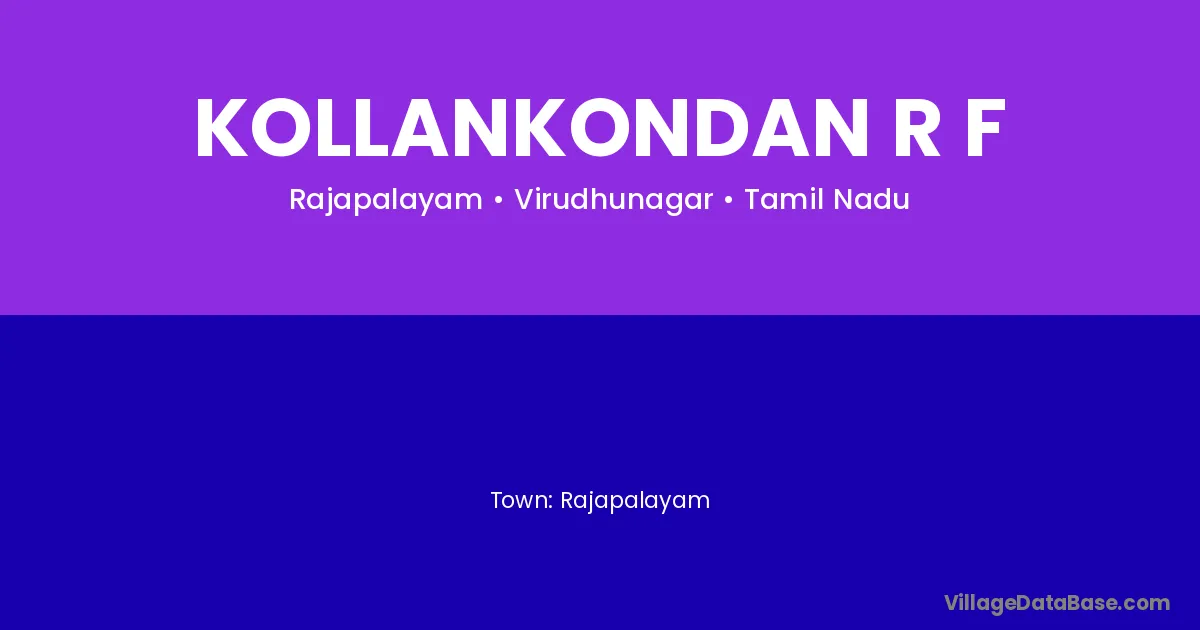 KOLLANKONDAN R F

Rajapalayam • Virudhunagar • Tamil Nadu

Town: Rajapalayam

VillageDataBase.com